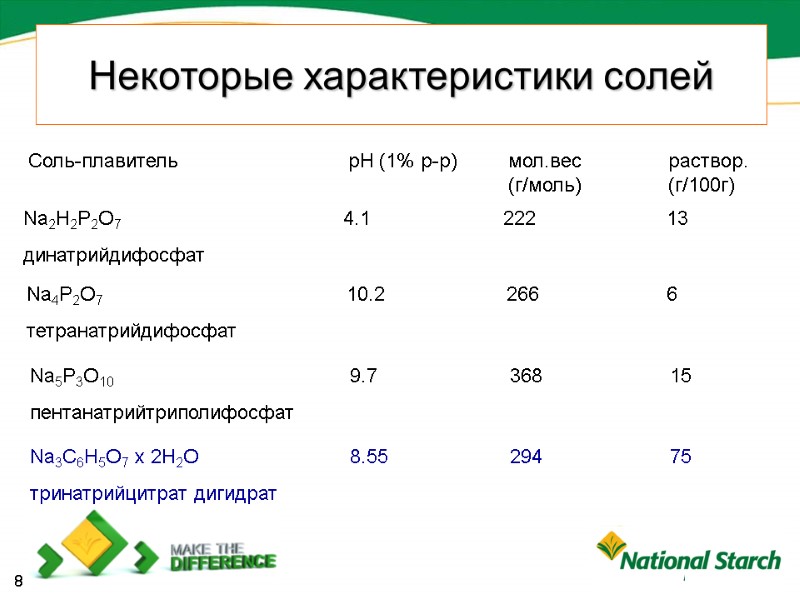 Некоторые характеристики солей

| Соль-плавитель | pH (1% р-р) | мол.вес (г/моль) | раствор. (г/100г) |
|---|---|---|---|
| $Na_2H_2P_2O_7$ динатрийдифосфат | 4.1 | 222 | 13 |
| $Na_4P_2O_7$ тетранатрийдифосфат | 10.2 | 266 | 6 |
| $Na_5P_3O_{10}$ пентанатрийтриполифосфат | 9.7 | 368 | 15 |
| $Na_3C_6H_5O_7$ x $2H_2O$ тринатрийцитрат дигидрат | 8.55 | 294 | 75 |

MAKE THE DIFFERENCE

National Starch

8